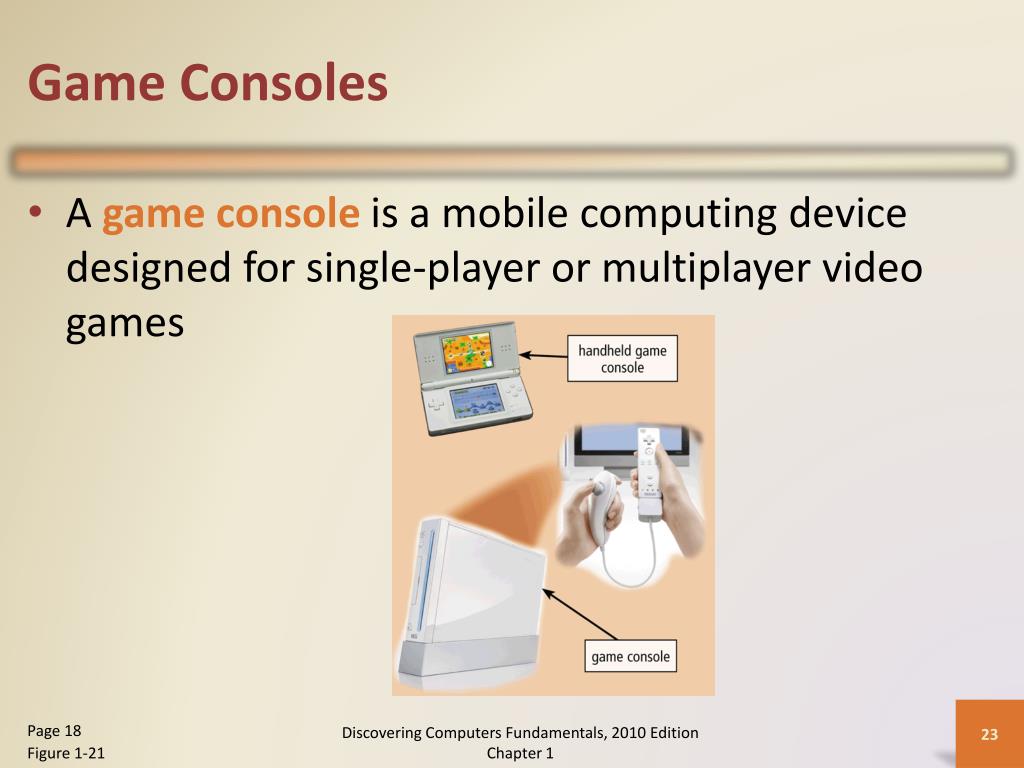 Game Consoles

• A game console is a mobile computing device designed for single-player or multiplayer video games

handheld game console

game console

Page 18
Figure 1-21

Discovering Computers Fundamentals, 2010 Edition
Chapter 1

23